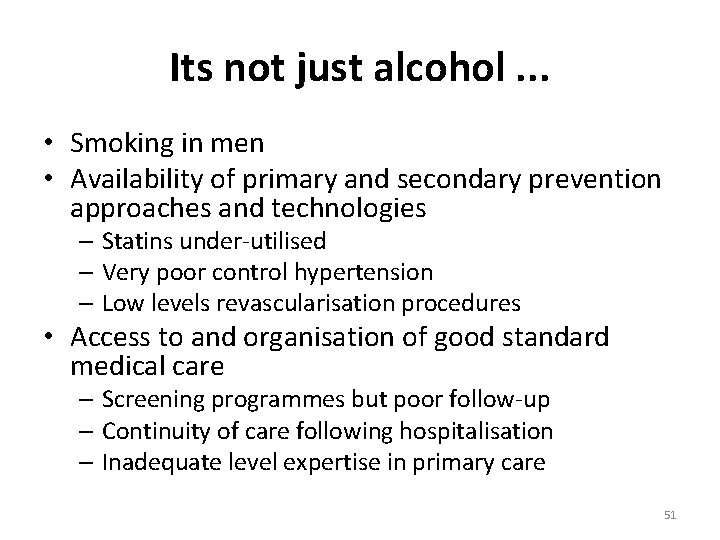 Its not just alcohol ...

• Smoking in men
• Availability of primary and secondary prevention approaches and technologies
– Statins under-utilised
– Very poor control hypertension
– Low levels revascularisation procedures
• Access to and organisation of good standard medical care
– Screening programmes but poor follow-up
– Continuity of care following hospitalisation
– Inadequate level expertise in primary care

51